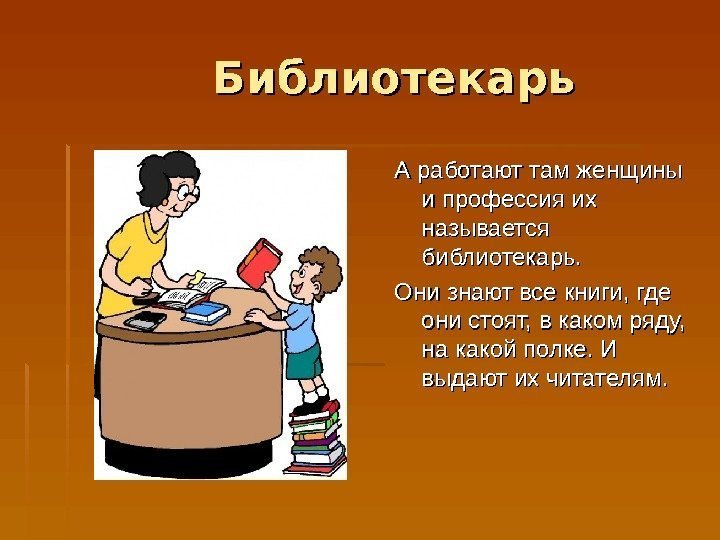 Библиотекарь

А работают там женщины и профессия их называется библиотекарь.

Они знают все книги, где они стоят, в каком ряду, на какой полке. И выдают их читателям.